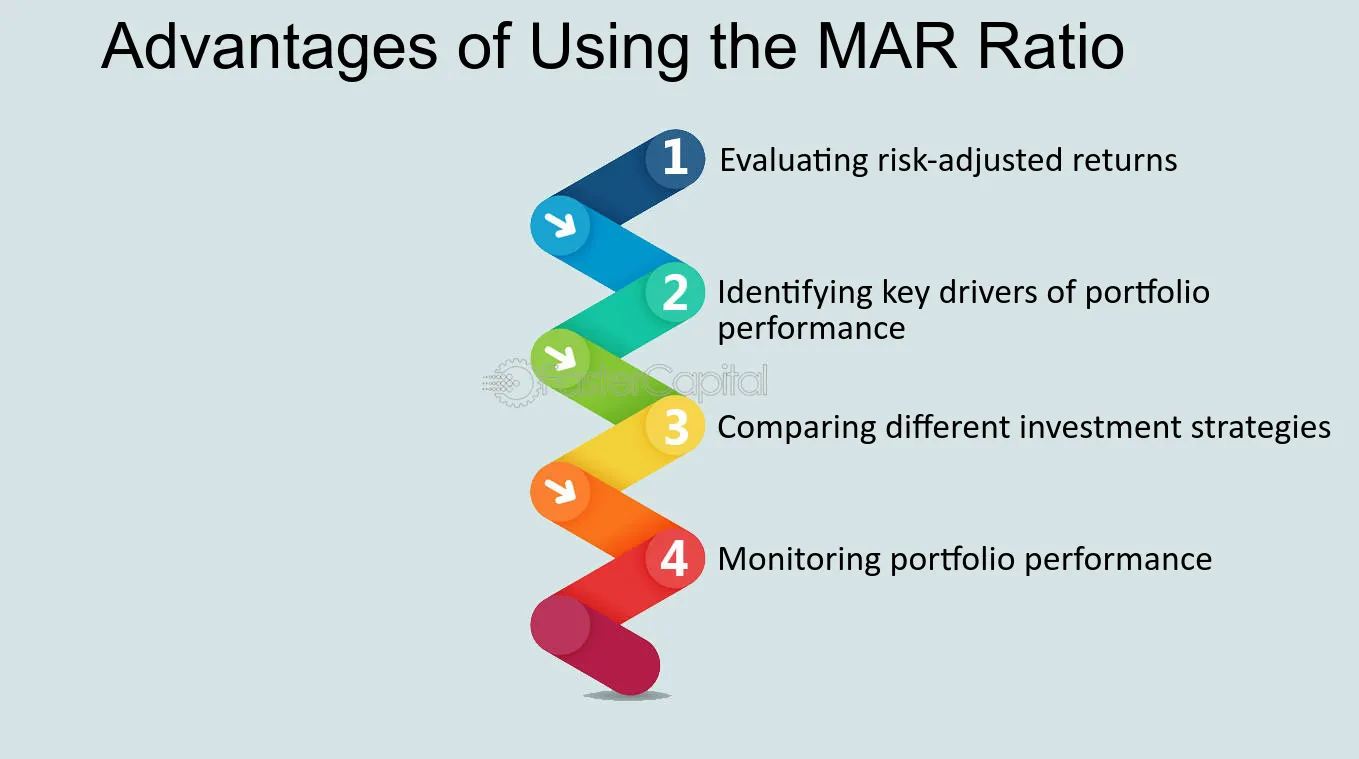 Advantages of Using the MAR Ratio

1 Evaluating risk-adjusted returns

2 Identifying key drivers of portfolio performance

3 Comparing different investment strategies

4 Monitoring portfolio performance

FasterCapital